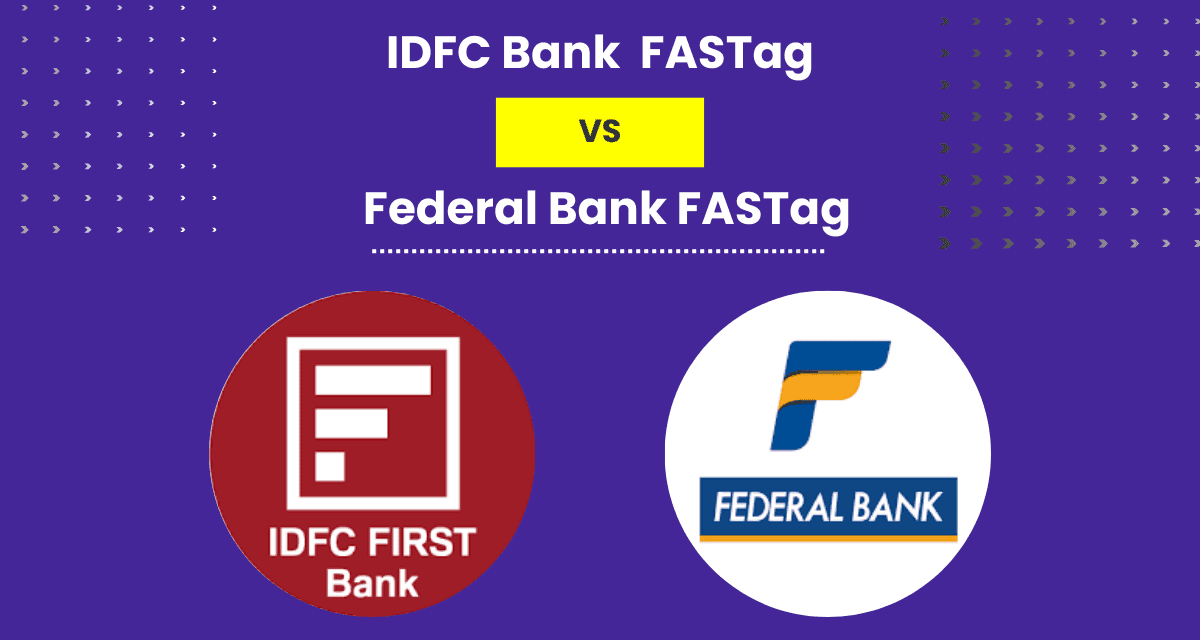 IDFC Bank FASTag

VS

Federal Bank FASTag

IDFC FIRST Bank

FEDERAL BANK